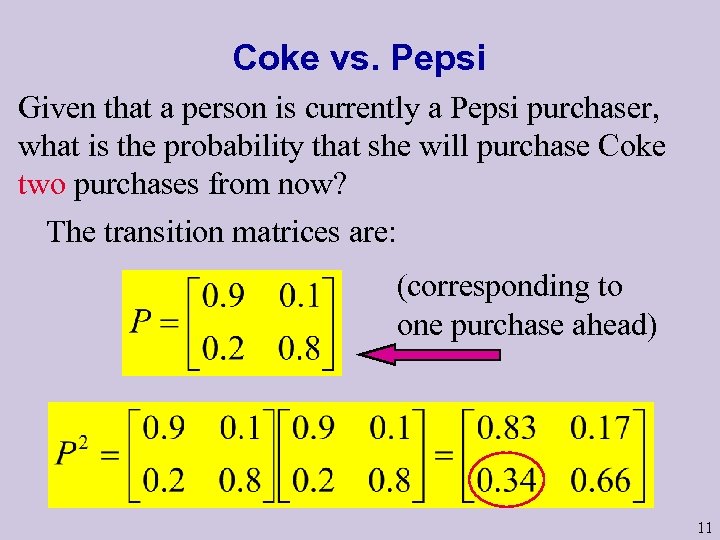 Coke vs. Pepsi

Given that a person is currently a Pepsi purchaser, what is the probability that she will purchase Coke two purchases from now?

The transition matrices are:

$P = \begin{bmatrix} 0.9 & 0.1 \\ 0.2 & 0.8 \end{bmatrix}$

(corresponding to one purchase ahead)

$P^2 = \begin{bmatrix} 0.9 & 0.1 \\ 0.2 & 0.8 \end{bmatrix} \begin{bmatrix} 0.9 & 0.1 \\ 0.2 & 0.8 \end{bmatrix} = \begin{bmatrix} 0.83 & 0.17 \\ 0.34 & 0.66 \end{bmatrix}$

11